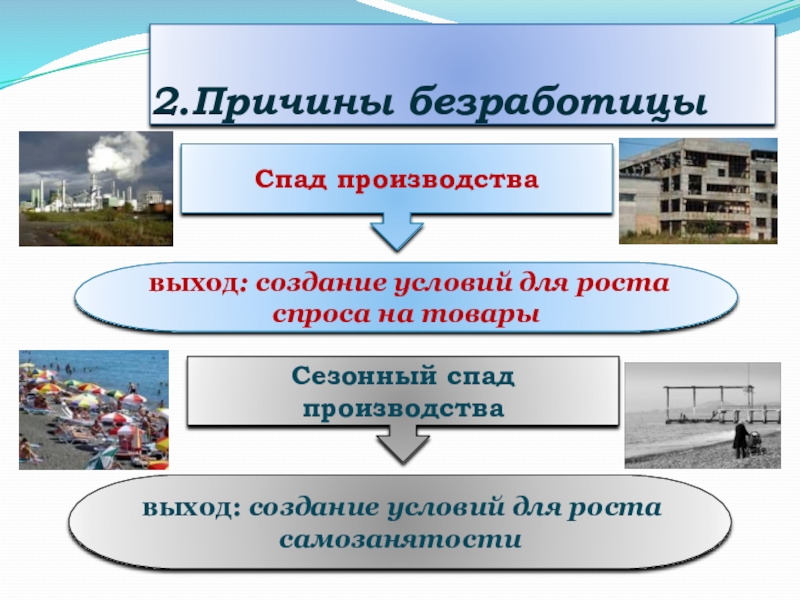 2.Причины безработицы

Спад производства

выход: создание условий для роста спроса на товары

Сезонный спад производства

выход: создание условий для роста самозанятости